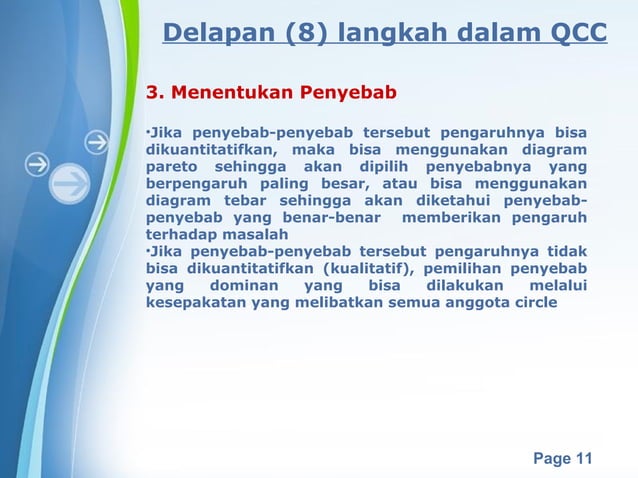 Delapan (8) langkah dalam QCC

3. Menentukan Penyebab

•Jika penyebab-penyebab tersebut pengaruhnya bisa dikuantitatifkan, maka bisa menggunakan diagram pareto sehingga akan dipilih penyebabnya yang berpengaruh paling besar, atau bisa menggunakan diagram tebar sehingga akan diketahui penyebab-penyebab yang benar-benar memberikan pengaruh terhadap masalah
•Jika penyebab-penyebab tersebut pengaruhnya tidak bisa dikuantitatifkan (kualitatif), pemilihan penyebab yang dominan yang bisa dilakukan melalui kesepakatan yang melibatkan semua anggota circle

Page 11